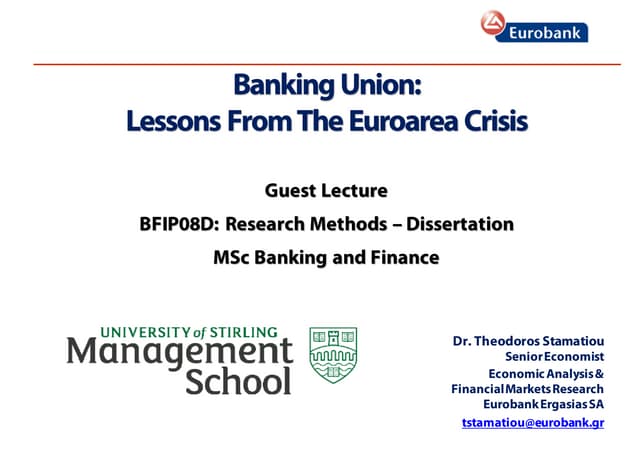 Eurobank

Banking Union:
Lessons From The Euroarea Crisis

Guest Lecture

BFIP08D: Research Methods – Dissertation

MSc Banking and Finance

UNIVERSITY of STIRLING
Management
School

Dr. Theodoros Stamatiou
Senior Economist
Economic Analysis &
Financial Markets Research
Eurobank Ergasias SA
tstamatiou@eurobank.gr